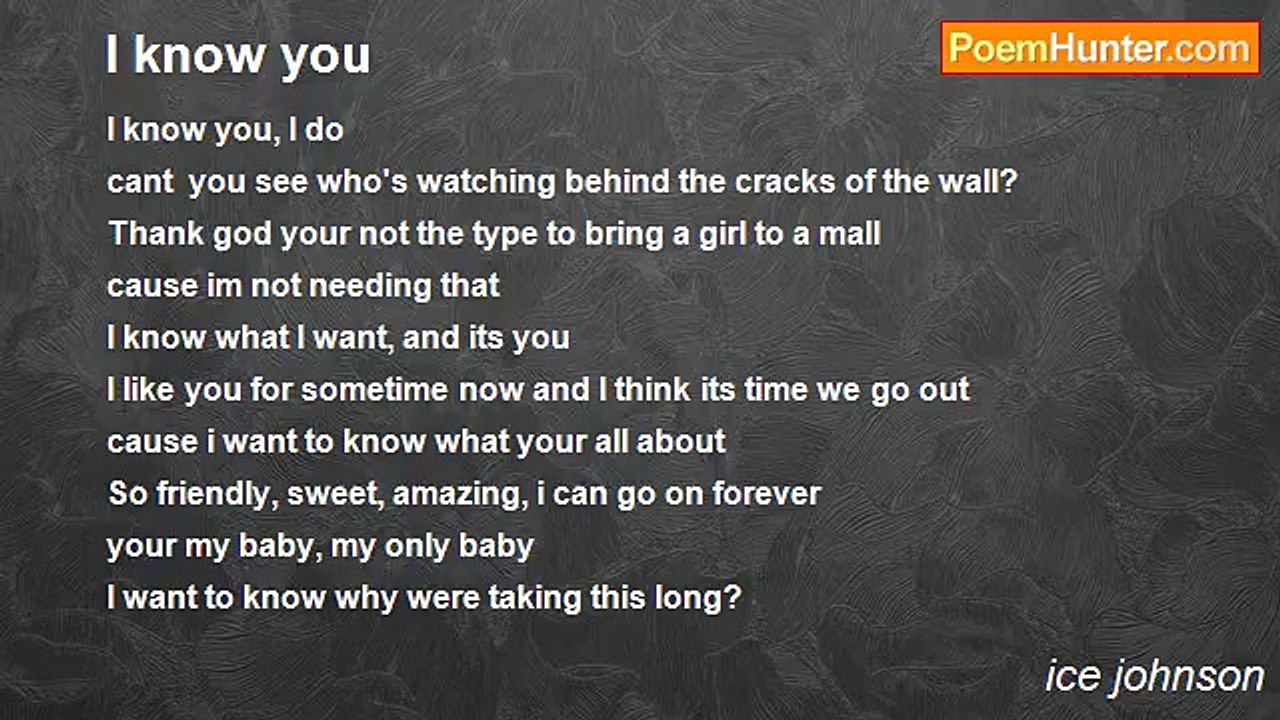 I know you

PoemHunter.com

I know you, I do
cant you see who's watching behind the cracks of the wall?
Thank god your not the type to bring a girl to a mall
cause im not needing that
I know what I want, and its you
I like you for sometime now and I think its time we go out
cause i want to know what your all about
So friendly, sweet, amazing, i can go on forever
your my baby, my only baby
I want to know why were taking this long?

ice johnson